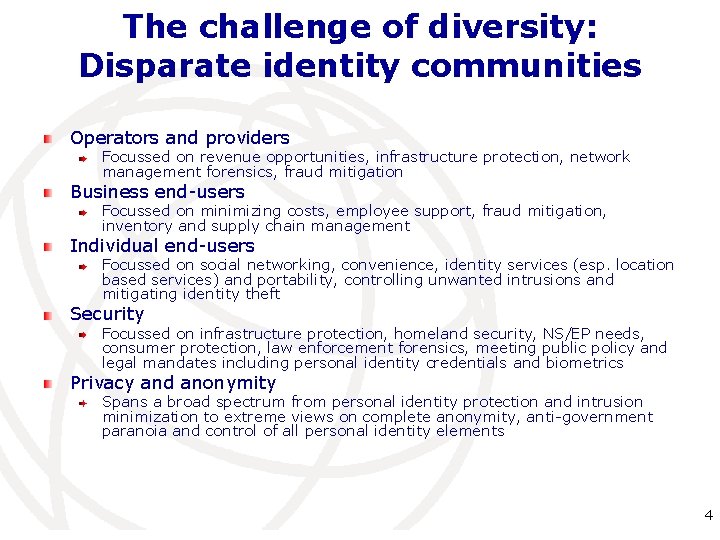 The challenge of diversity:
Disparate identity communities

Operators and providers
Focussed on revenue opportunities, infrastructure protection, network management forensics, fraud mitigation

Business end-users
Focussed on minimizing costs, employee support, fraud mitigation, inventory and supply chain management

Individual end-users
Focussed on social networking, convenience, identity services (esp. location based services) and portability, controlling unwanted intrusions and mitigating identity theft

Security
Focussed on infrastructure protection, homeland security, NS/EP needs, consumer protection, law enforcement forensics, meeting public policy and legal mandates including personal identity credentials and biometrics

Privacy and anonymity
Spans a broad spectrum from personal identity protection and intrusion minimization to extreme views on complete anonymity, anti-government paranoia and control of all personal identity elements

4